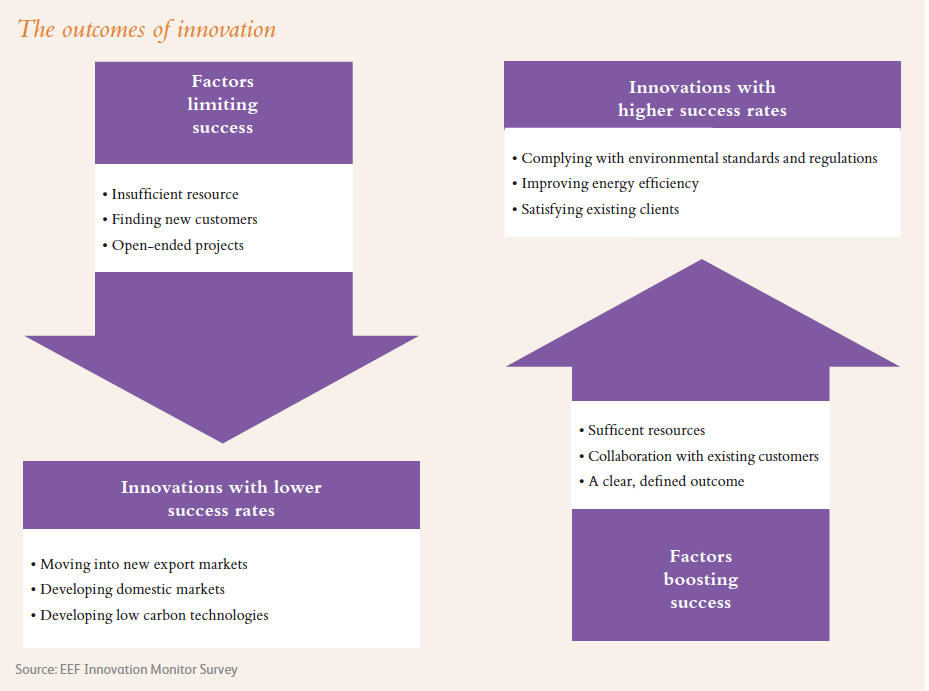 The outcomes of innovation

Factors limiting success

• Insufficient resource
• Finding new customers
• Open-ended projects

Innovations with lower success rates

• Moving into new export markets
• Developing domestic markets
• Developing low carbon technologies

Innovations with higher success rates

• Complying with environmental standards and regulations
• Improving energy efficiency
• Satisfying existing clients

• Sufficent resources
• Collaboration with existing customers
• A clear, defined outcome

Factors boosting success

Source: EEF Innovation Monitor Survey